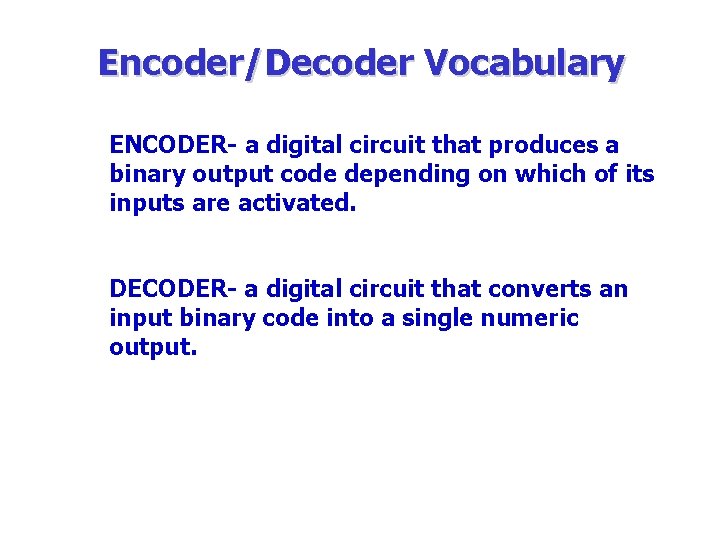 Encoder/Decoder Vocabulary

ENCODER- a digital circuit that produces a binary output code depending on which of its inputs are activated.

DECODER- a digital circuit that converts an input binary code into a single numeric output.